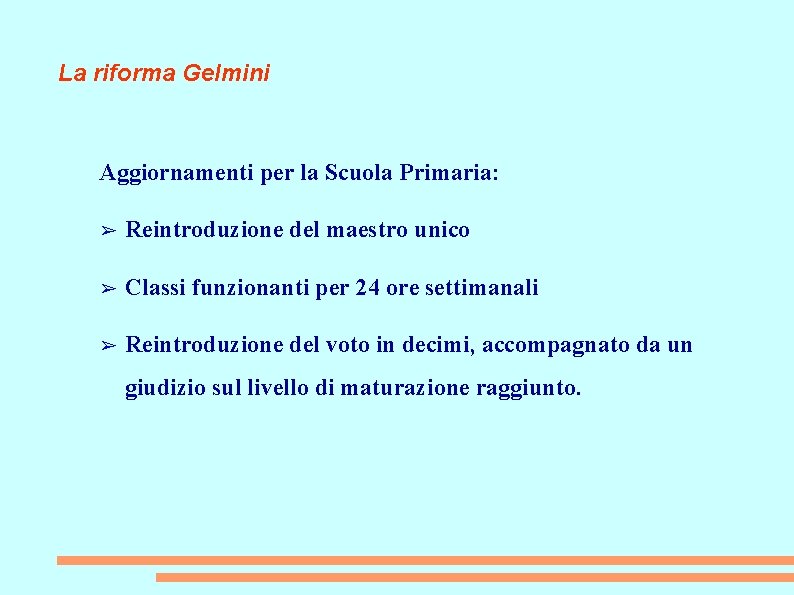 La riforma Gelmini

Aggiornamenti per la Scuola Primaria:

➢ Reintroduzione del maestro unico

➢ Classi funzionanti per 24 ore settimanali

➢ Reintroduzione del voto in decimi, accompagnato da un giudizio sul livello di maturazione raggiunto.